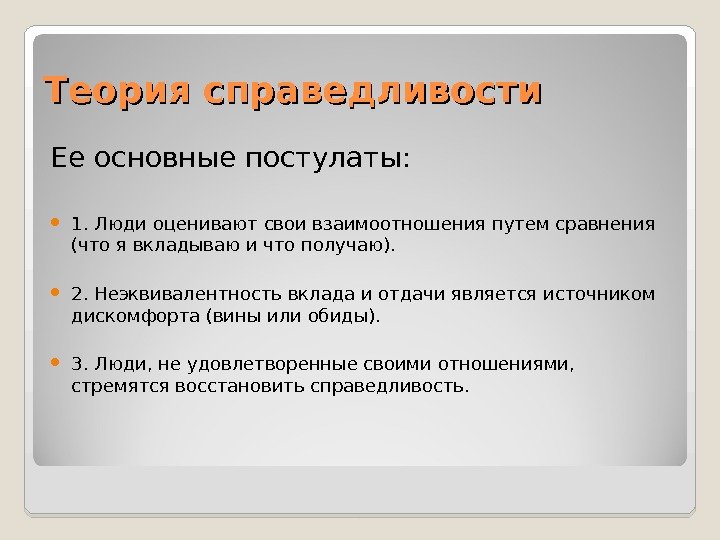 Теория справедливости

Ее основные постулаты:

1. Люди оценивают свои взаимоотношения путем сравнения (что я вкладываю и что получаю).

2. Неэквивалентность вклада и отдачи является источником дискомфорта (вины или обиды).

3. Люди, не удовлетворенные своими отношениями, стремятся восстановить справедливость.